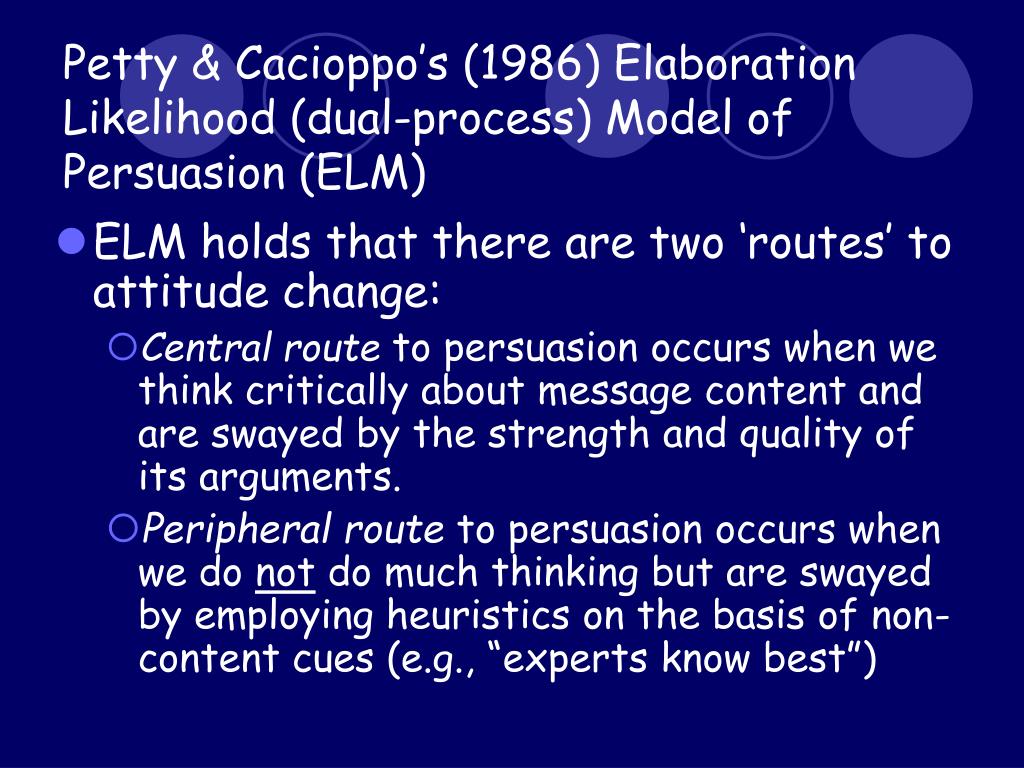 Petty & Cacioppo’s (1986) Elaboration Likelihood (dual-process) Model of Persuasion (ELM)

ELM holds that there are two ‘routes’ to attitude change:

Central route to persuasion occurs when we think critically about message content and are swayed by the strength and quality of its arguments.

Peripheral route to persuasion occurs when we do not do much thinking but are swayed by employing heuristics on the basis of non-content cues (e.g., “experts know best”)